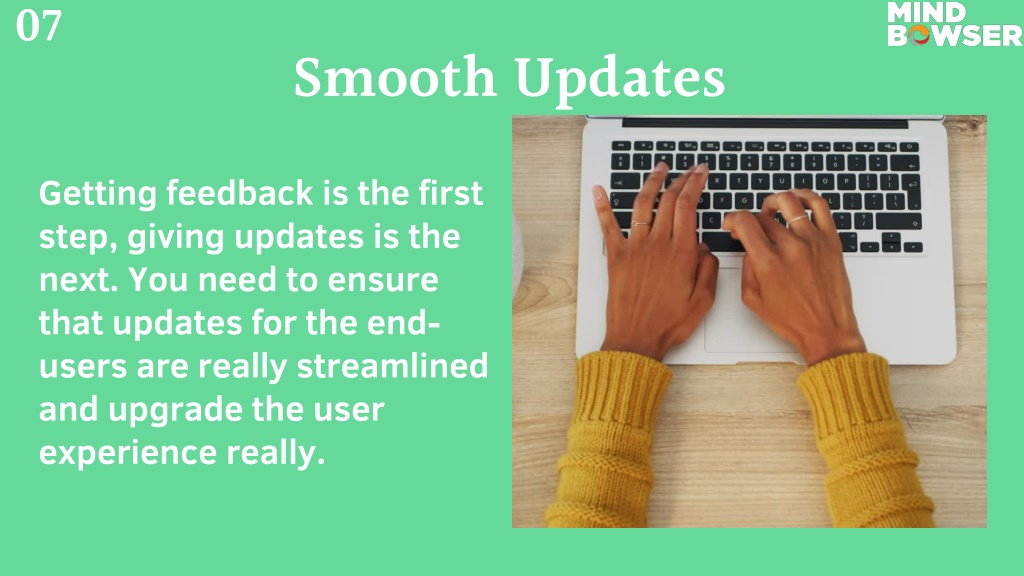 07

MIND BOWSER

Smooth Updates

Getting feedback is the first step, giving updates is the next. You need to ensure that updates for the end-users are really streamlined and upgrade the user experience really.